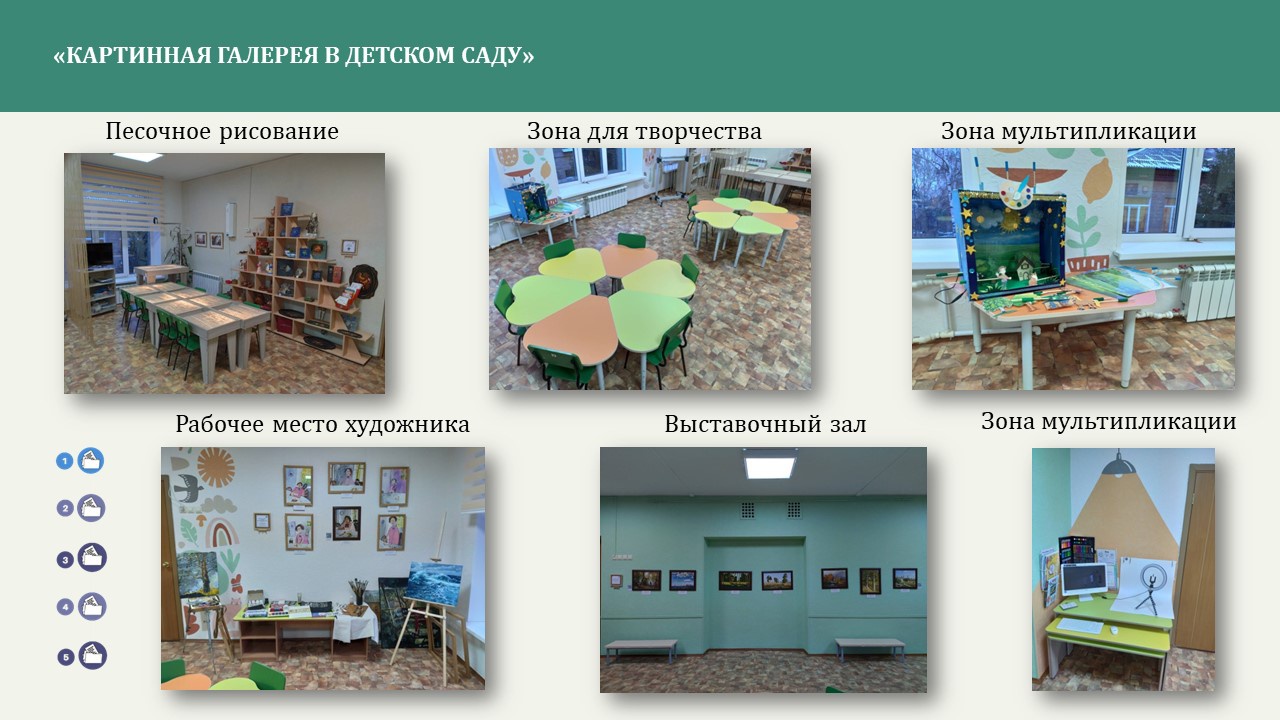 «КАРТИННАЯ ГАЛЕРЕЯ В ДЕТСКОМ САДУ»

Песочное рисование

Зона для творчества

Зона мультипликации

Рабочее место художника

Выставочный зал

Зона мультипликации

1

2

3

4

5